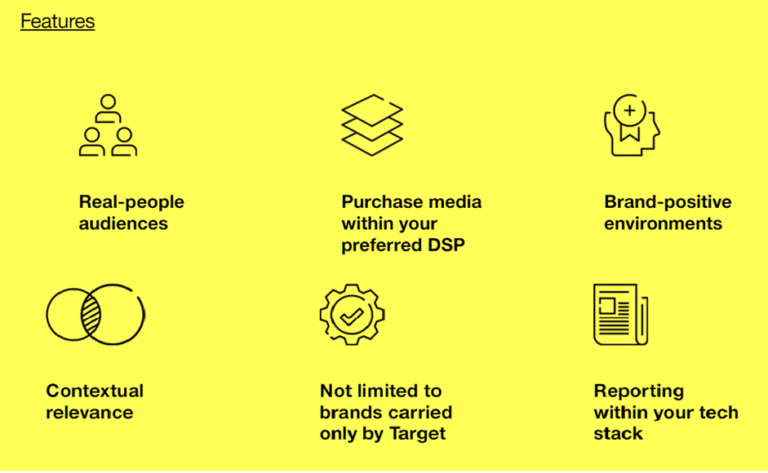 Features

Real-people audiences

Purchase media within your preferred DSP

Brand-positive environments

Contextual relevance

Not limited to brands carried only by Target

Reporting within your tech stack